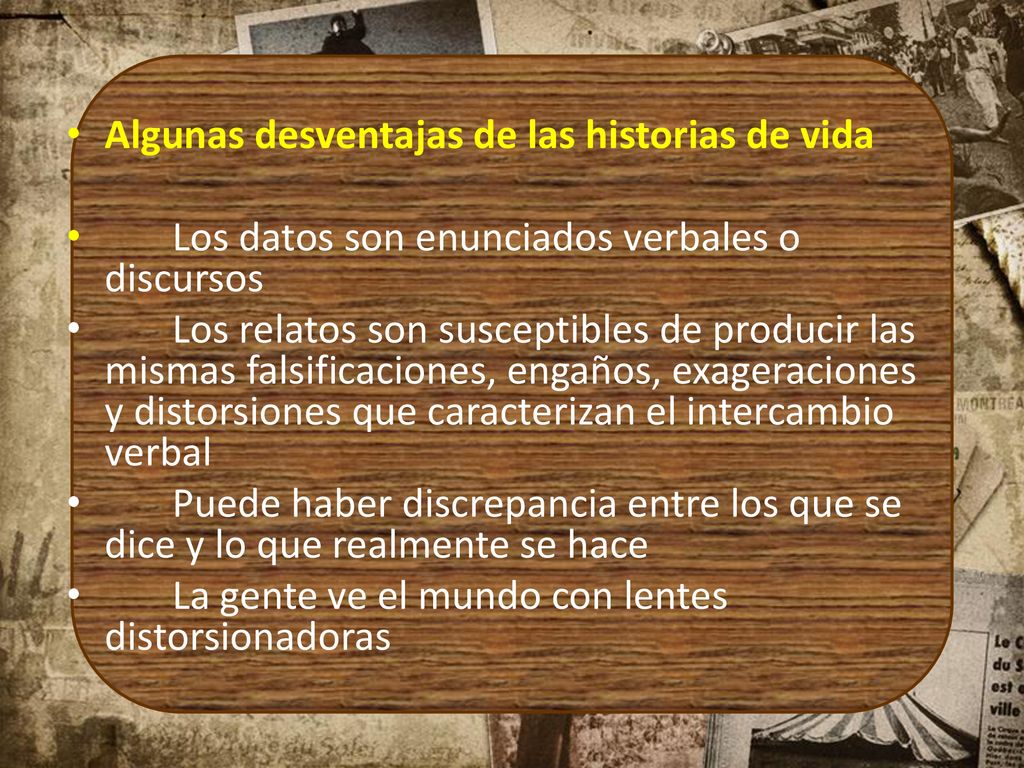 • Algunas desventajas de las historias de vida

• Los datos son enunciados verbales o discursos

• Los relatos son susceptibles de producir las mismas falsificaciones, engaños, exageraciones y distorsiones que caracterizan el intercambio verbal

• Puede haber discrepancia entre los que se dice y lo que realmente se hace

• La gente ve el mundo con lentes distorsionadoras

MONTREA

Le C
du S
est
ville